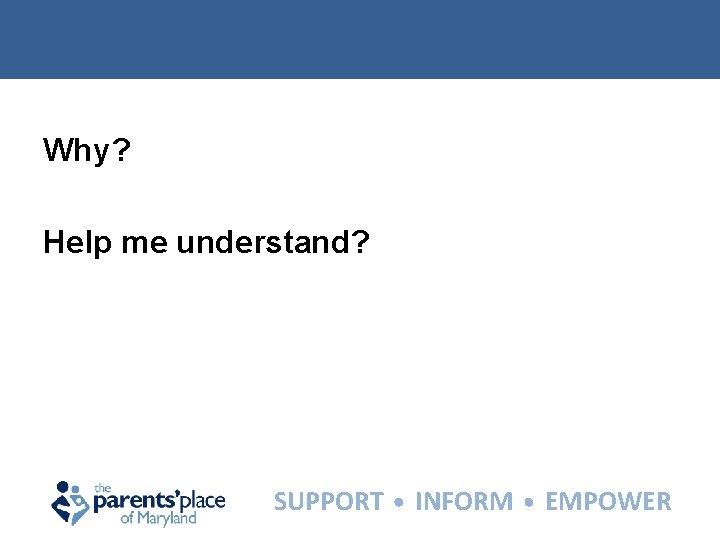 Why?

Help me understand?

the parents' place of Maryland

SUPPORT • INFORM • EMPOWER